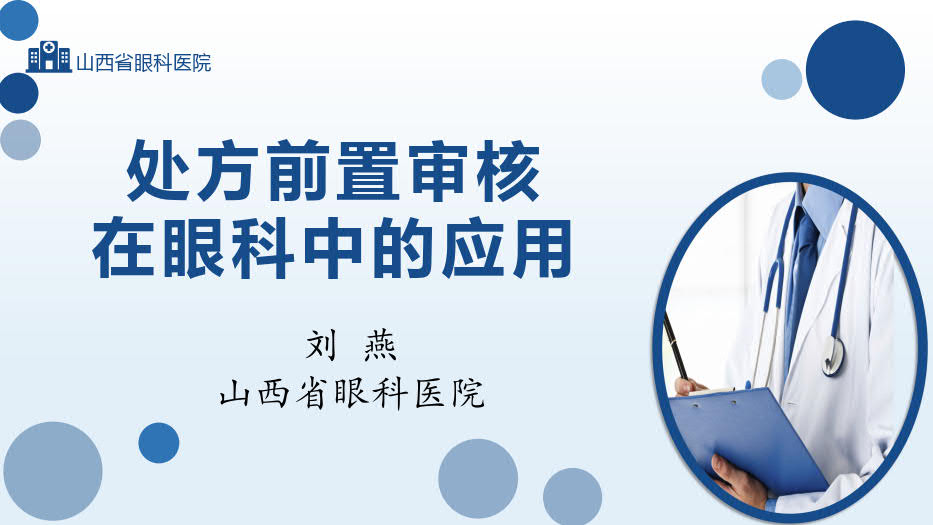 山西省眼科医院

处方前置审核
在眼科中的应用

刘 燕
山西省眼科医院